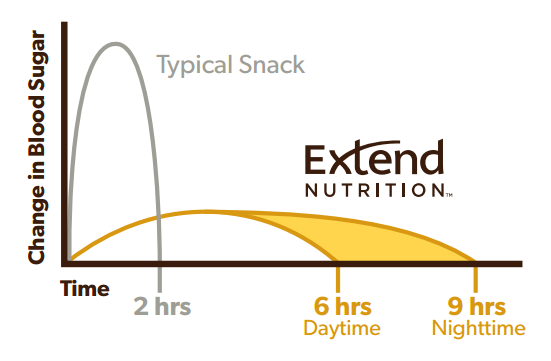 Change in Blood Sugar

Typical Snack

Extend
NUTRITION™

Time

2 hrs

6 hrs
Daytime

9 hrs
Nighttime